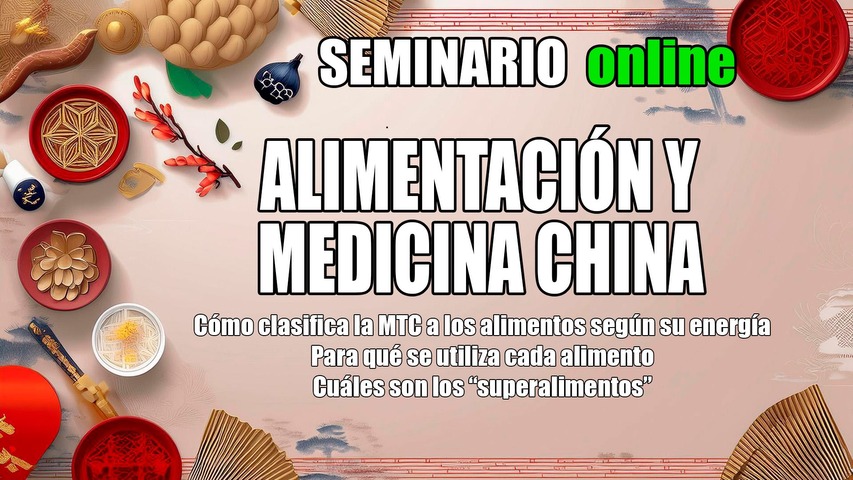 SEMINARIO online

ALIMENTACIÓN Y MEDICINA CHINA

Cómo clasifica la MTC a los alimentos según su energía
Para qué se utiliza cada alimento
Cuáles son los “superalimentos”